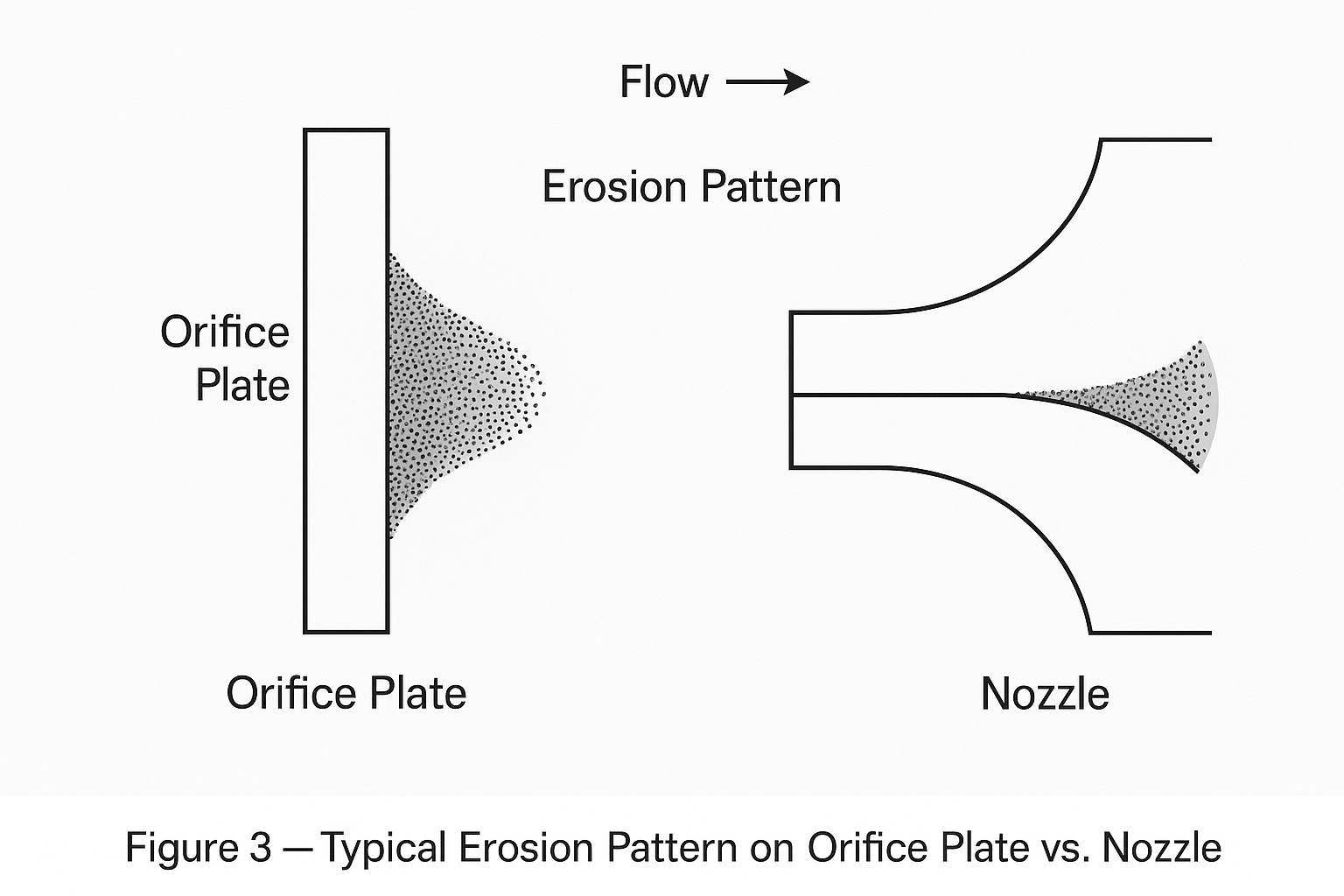 Flow →

Erosion Pattern

Orifice Plate

Orifice Plate

Nozzle

Figure 3 — Typical Erosion Pattern on Orifice Plate vs. Nozzle